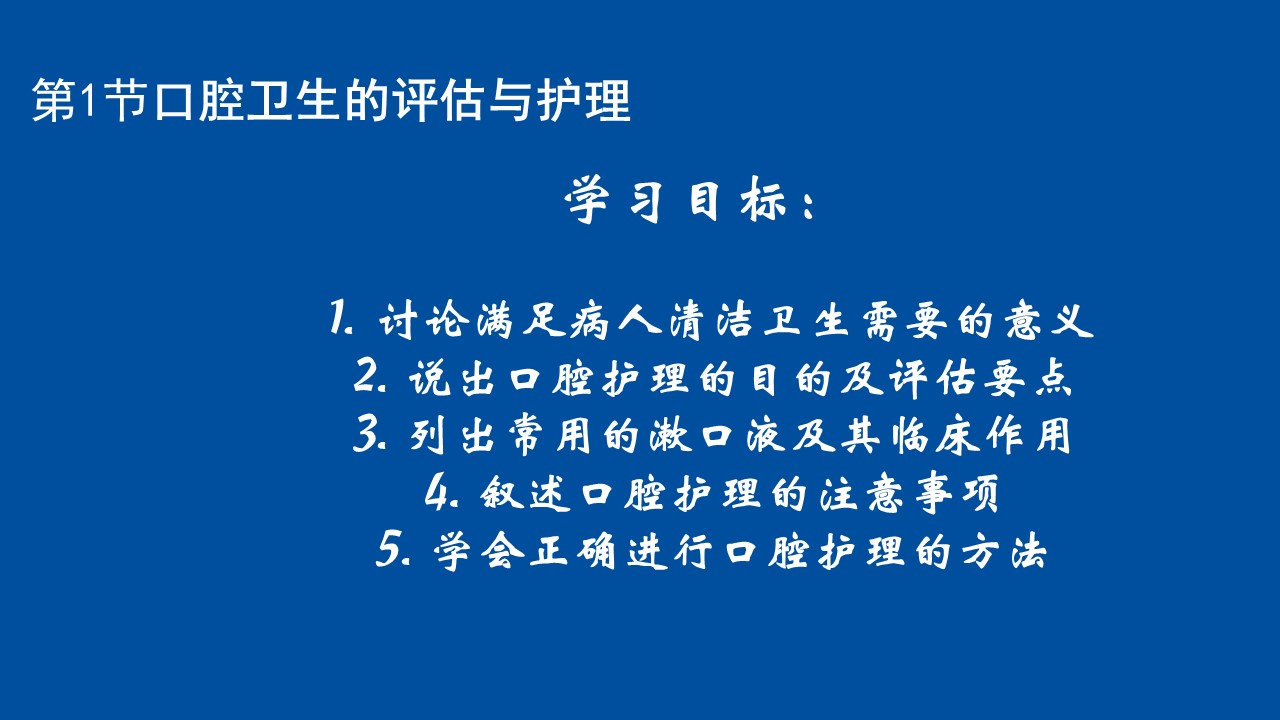 第1节口腔卫生的评估与护理

学习目标：

1. 讨论满足病人清洁卫生需要的意义
2. 说出口腔护理的目的及评估要点
3. 列出常用的漱口液及其临床作用
4. 叙述口腔护理的注意事项
5. 学会正确进行口腔护理的方法